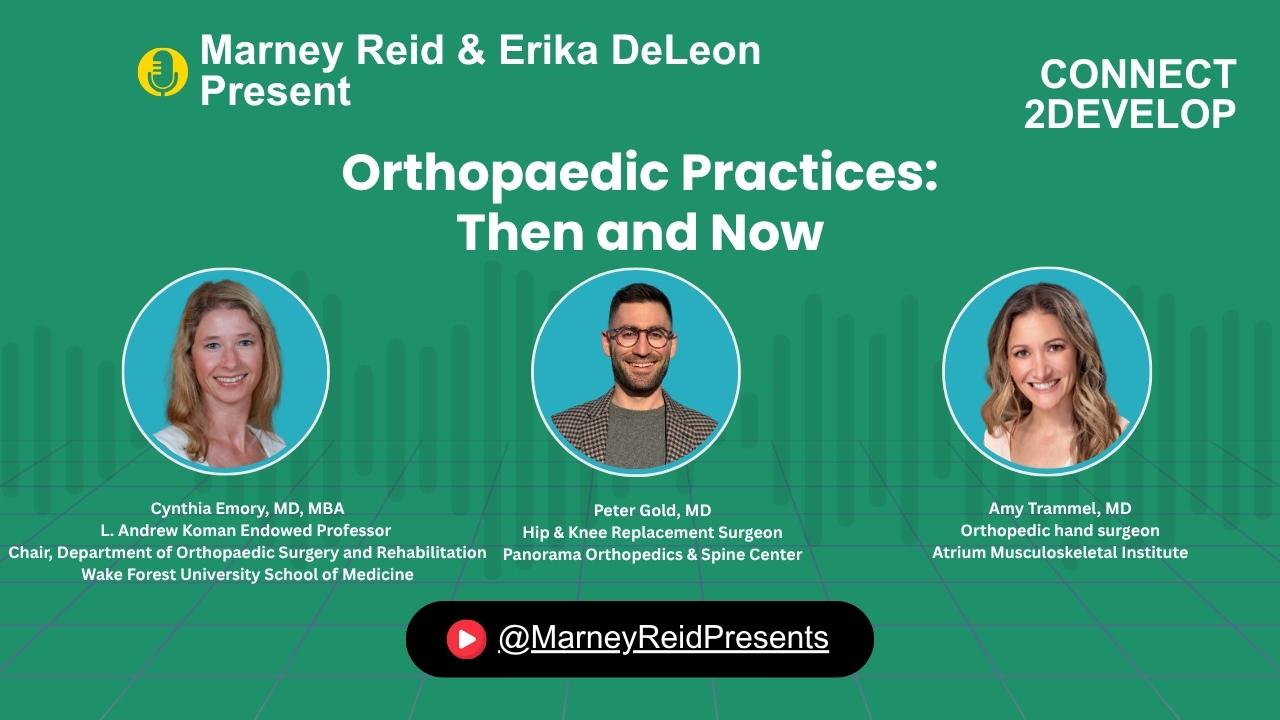 Marney Reid & Erika DeLeon Present

CONNECT 2DEVELOP

Orthopaedic Practices: Then and Now

Cynthia Emory, MD, MBA
L. Andrew Koman Endowed Professor
Chair, Department of Orthopaedic Surgery and Rehabilitation
Wake Forest University School of Medicine

Peter Gold, MD
Hip & Knee Replacement Surgeon
Panorama Orthopedics & Spine Center

Amy Trammel, MD
Orthopedic hand surgeon
Atrium Musculoskeletal Institute

@MarneyReidPresents